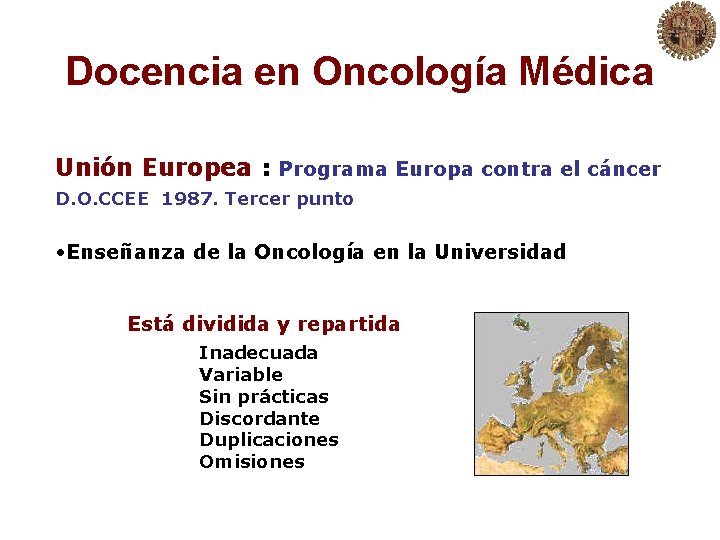 Docencia en Oncología Médica

Unión Europea : Programa Europa contra el cáncer
D.O.CCEE 1987. Tercer punto

•Enseñanza de la Oncología en la Universidad

Está dividida y repartida
Inadecuada
Variable
Sin prácticas
Discordante
Duplicaciones
Omisiones